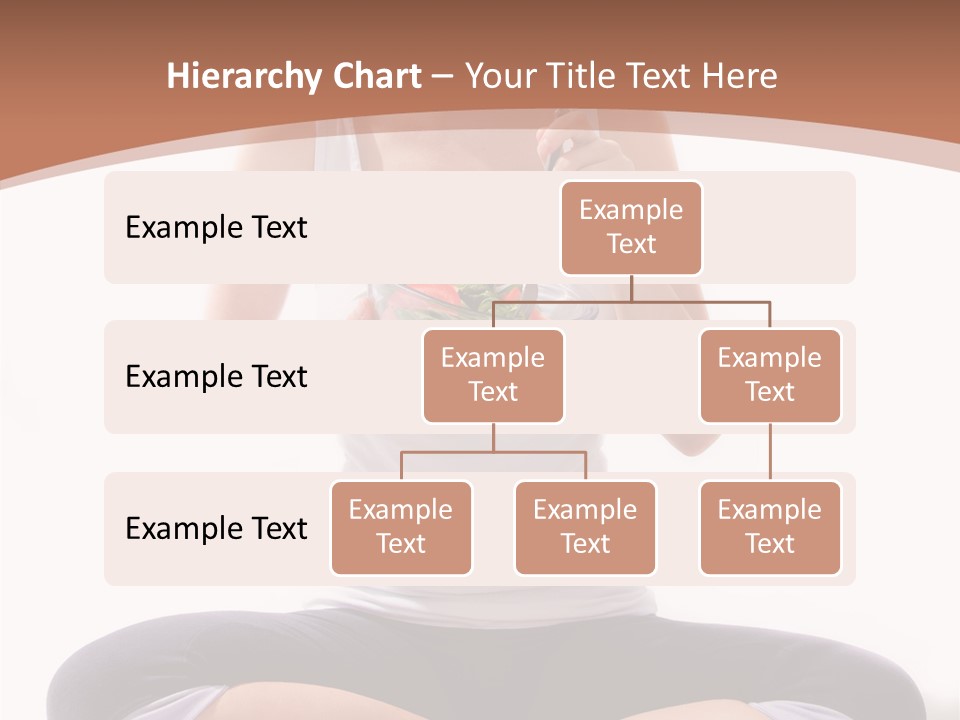 Hierarchy Chart – Your Title Text Here

Example Text

Example Text

Example Text

Example Text

Example Text

Example Text

Example Text

Example Text

Example Text